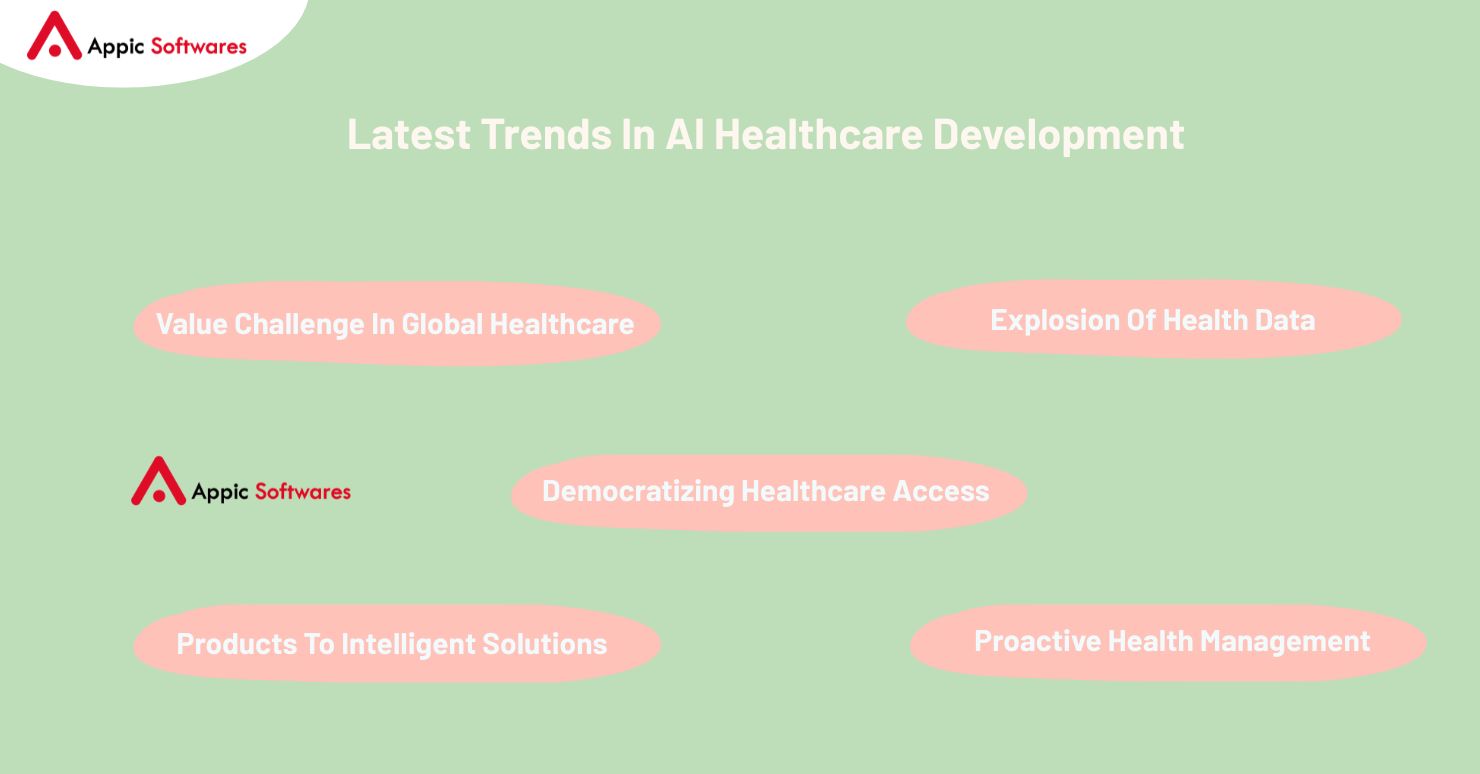 Appic Softwares

Latest Trends In AI Healthcare Development

Value Challenge In Global Healthcare

Explosion Of Health Data

Appic Softwares

Democratizing Healthcare Access

Products To Intelligent Solutions

Proactive Health Management